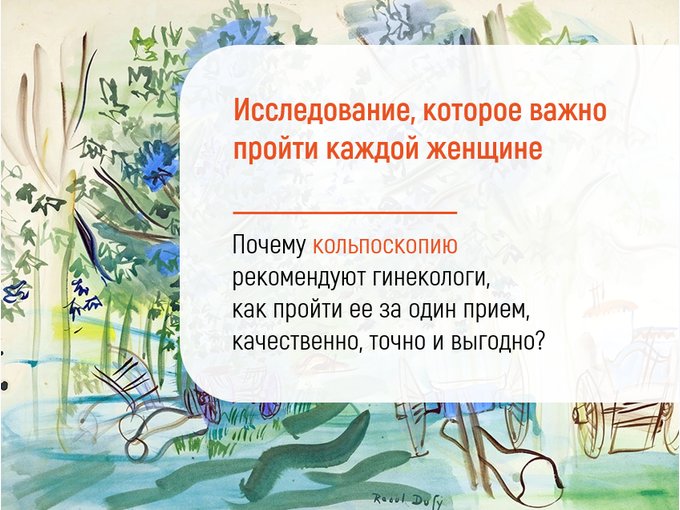 Исследование, которое важно пройти каждой женщине

Почему кольпоскопию рекомендуют гинекологи, как пройти ее за один прием, качественно, точно и выгодно?

Raoul Dufy